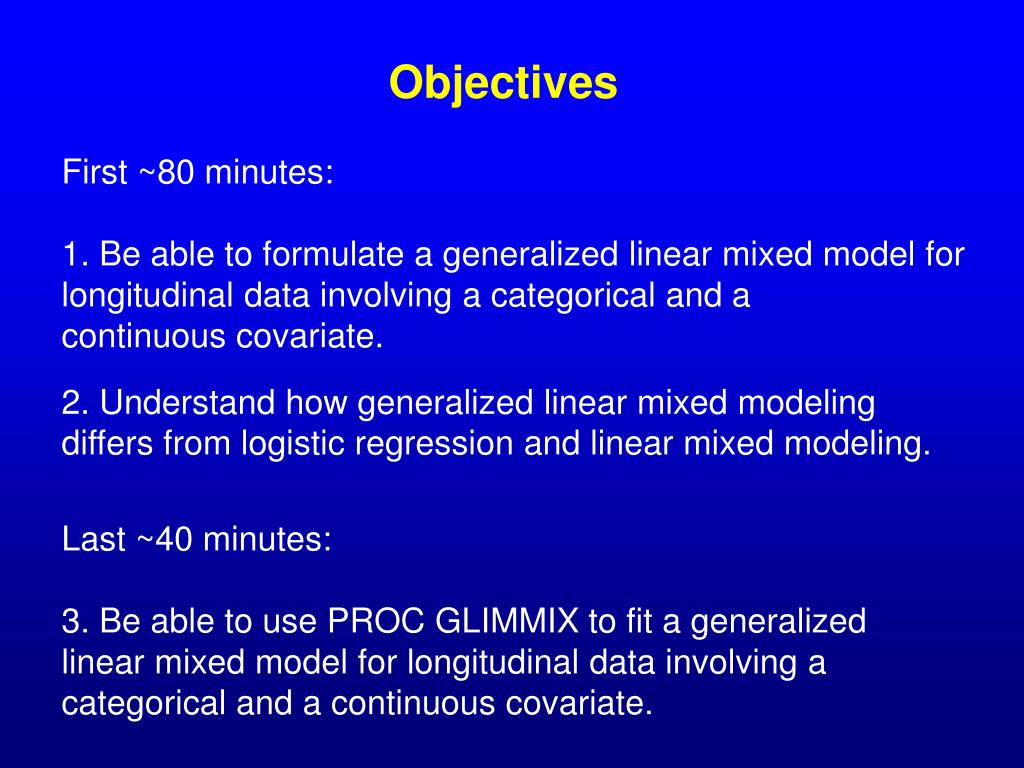 Objectives

First ~80 minutes:

1. Be able to formulate a generalized linear mixed model for longitudinal data involving a categorical and a continuous covariate.

2. Understand how generalized linear mixed modeling differs from logistic regression and linear mixed modeling.

Last ~40 minutes:

3. Be able to use PROC GLIMMIX to fit a generalized linear mixed model for longitudinal data involving a categorical and a continuous covariate.